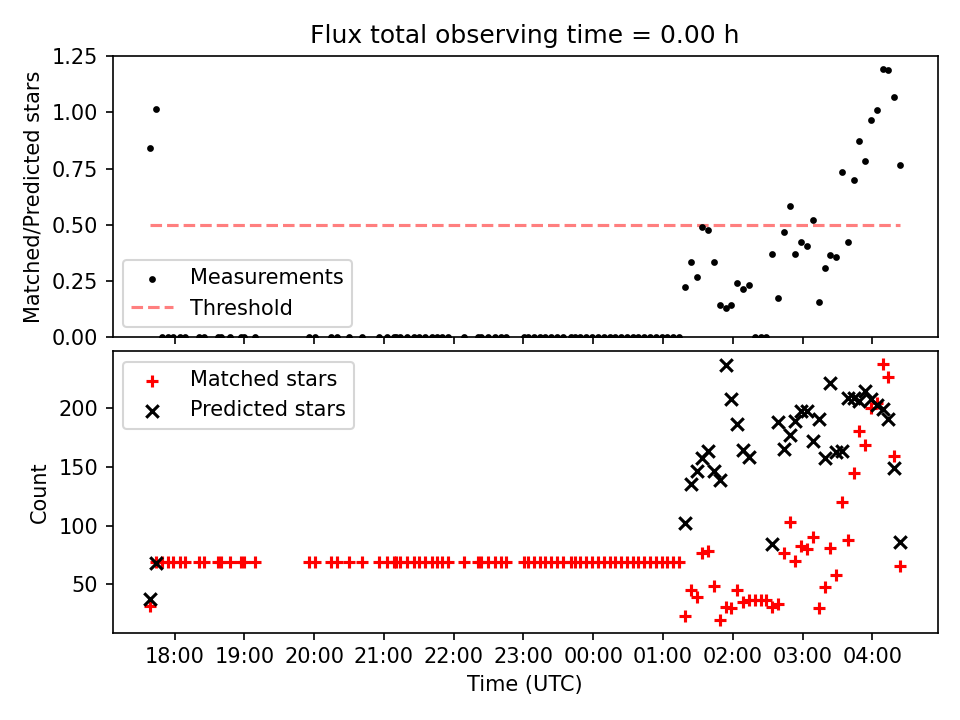 Flux total observing time = 0.00 h

Matched/Predicted stars

1.25
1.00
0.75
0.50
0.25
0.00

Measurements
Threshold

Matched stars
Predicted stars

Count

200
150
100
50

18:00 19:00 20:00 21:00 22:00 23:00 00:00 01:00 02:00 03:00 04:00

Time (UTC)